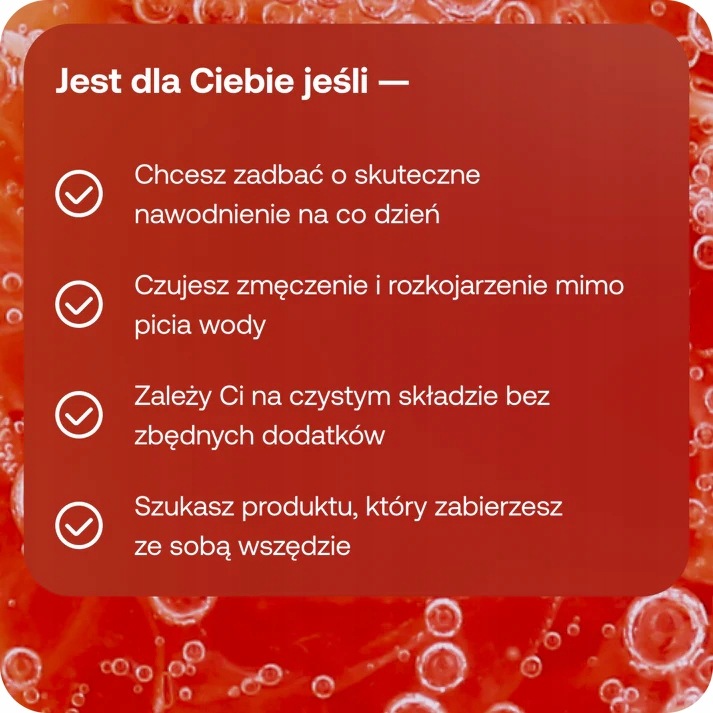 Jest dla Ciebie jeśli —

Chcesz zadbać o skuteczne nawodnienie na co dzień

Czujesz zmęczenie i rozkojarzenie mimo picia wody

Zależy Ci na czystym składzie bez zbędnych dodatków

Szukasz produktu, który zabierzesz ze sobą wszędzie